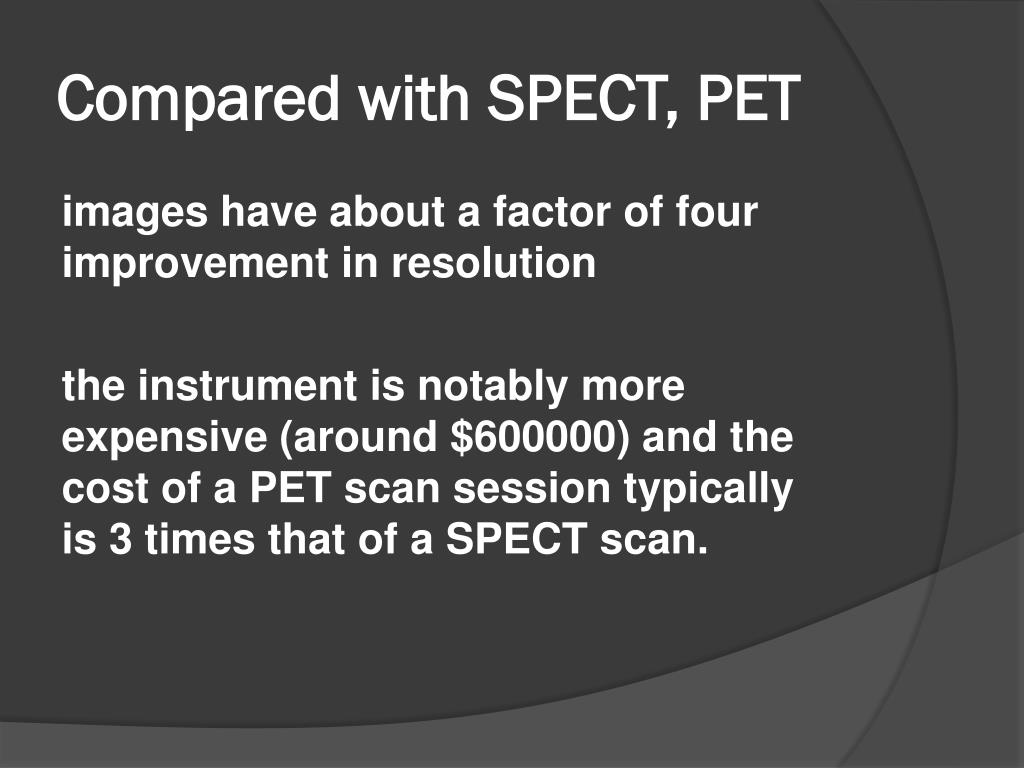 Compared with SPECT, PET

images have about a factor of four improvement in resolution

the instrument is notably more expensive (around \$600000) and the cost of a PET scan session typically is 3 times that of a SPECT scan.